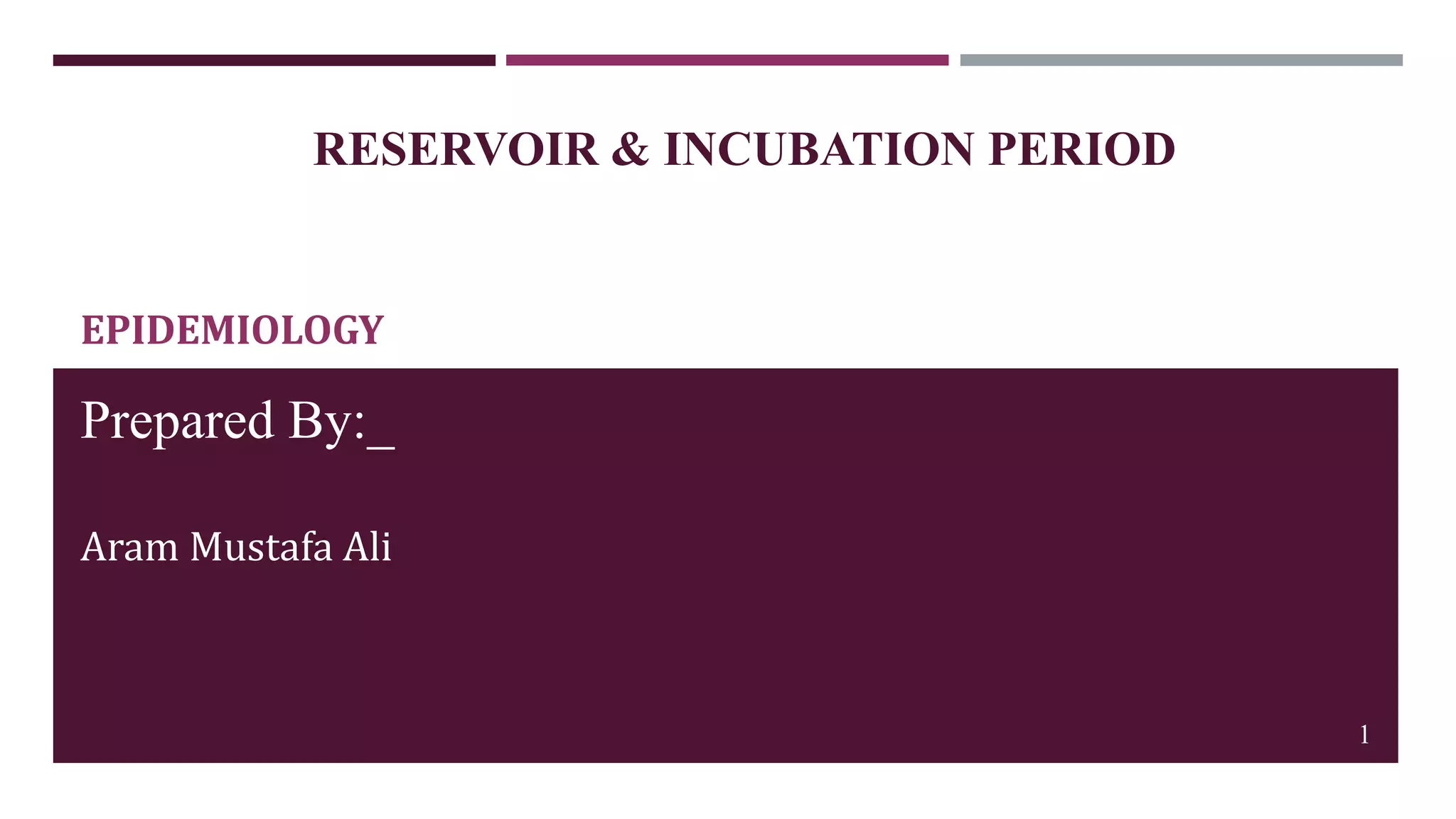 RESERVOIR & INCUBATION PERIOD

EPIDEMIOLOGY

Prepared By:_

Aram Mustafa Ali

1